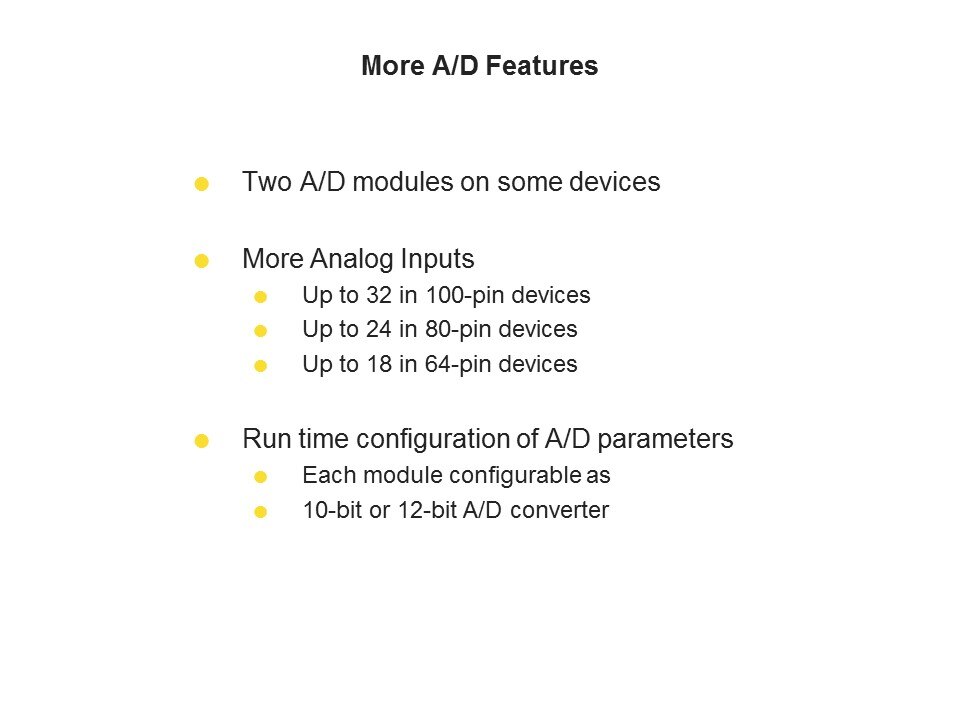 More A/D Features

- Two A/D modules on some devices

- More Analog Inputs
  - Up to 32 in 100-pin devices
  - Up to 24 in 80-pin devices
  - Up to 18 in 64-pin devices

- Run time configuration of A/D parameters
  - Each module configurable as
  - 10-bit or 12-bit A/D converter